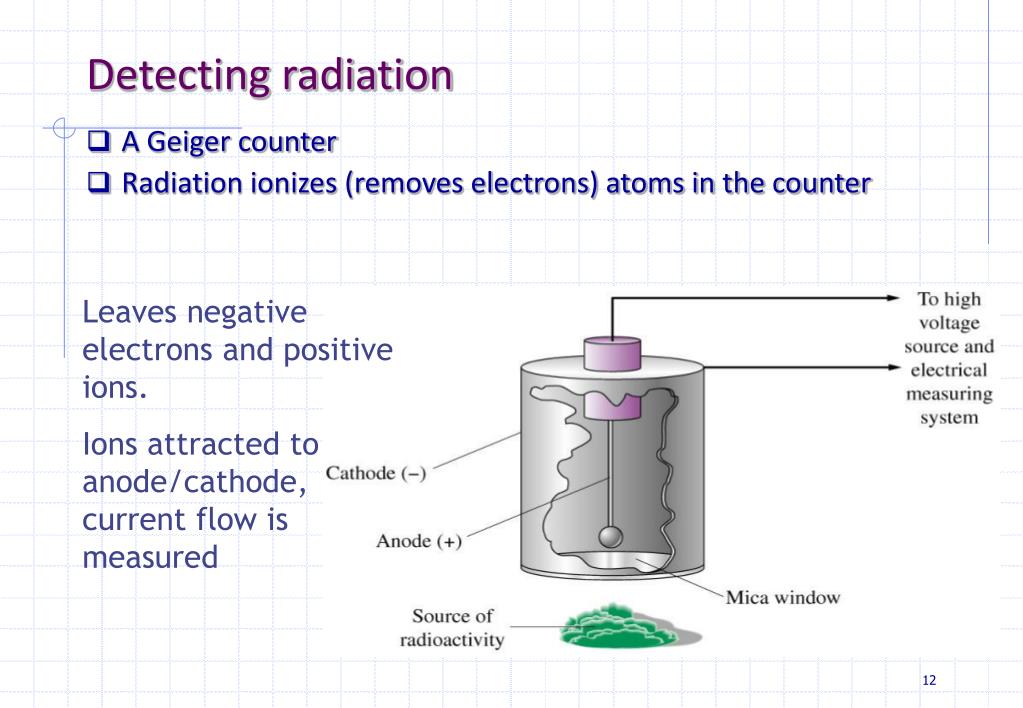 Detecting radiation

❑ A Geiger counter
❑ Radiation ionizes (removes electrons) atoms in the counter

Leaves negative electrons and positive ions.

Ions attracted to anode/cathode, current flow is measured

To high voltage source and electrical measuring system

Cathode (−)

Anode (+)

Mica window

Source of radioactivity

12